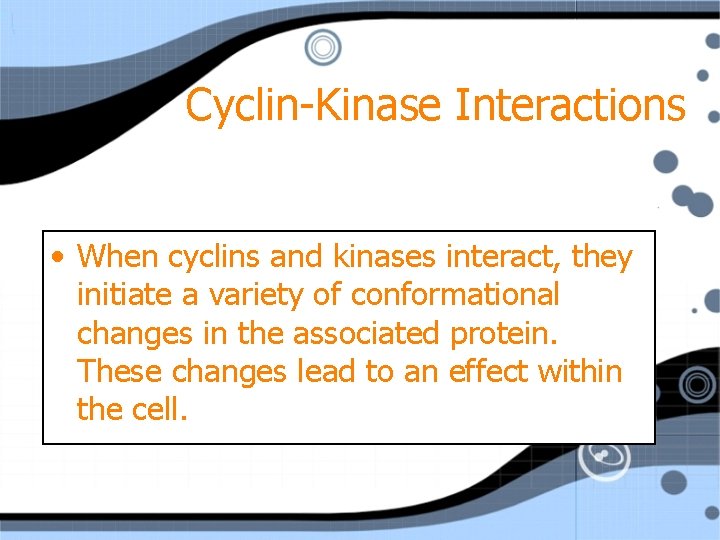 Cyclin-Kinase Interactions

• When cyclins and kinases interact, they initiate a variety of conformational changes in the associated protein. These changes lead to an effect within the cell.